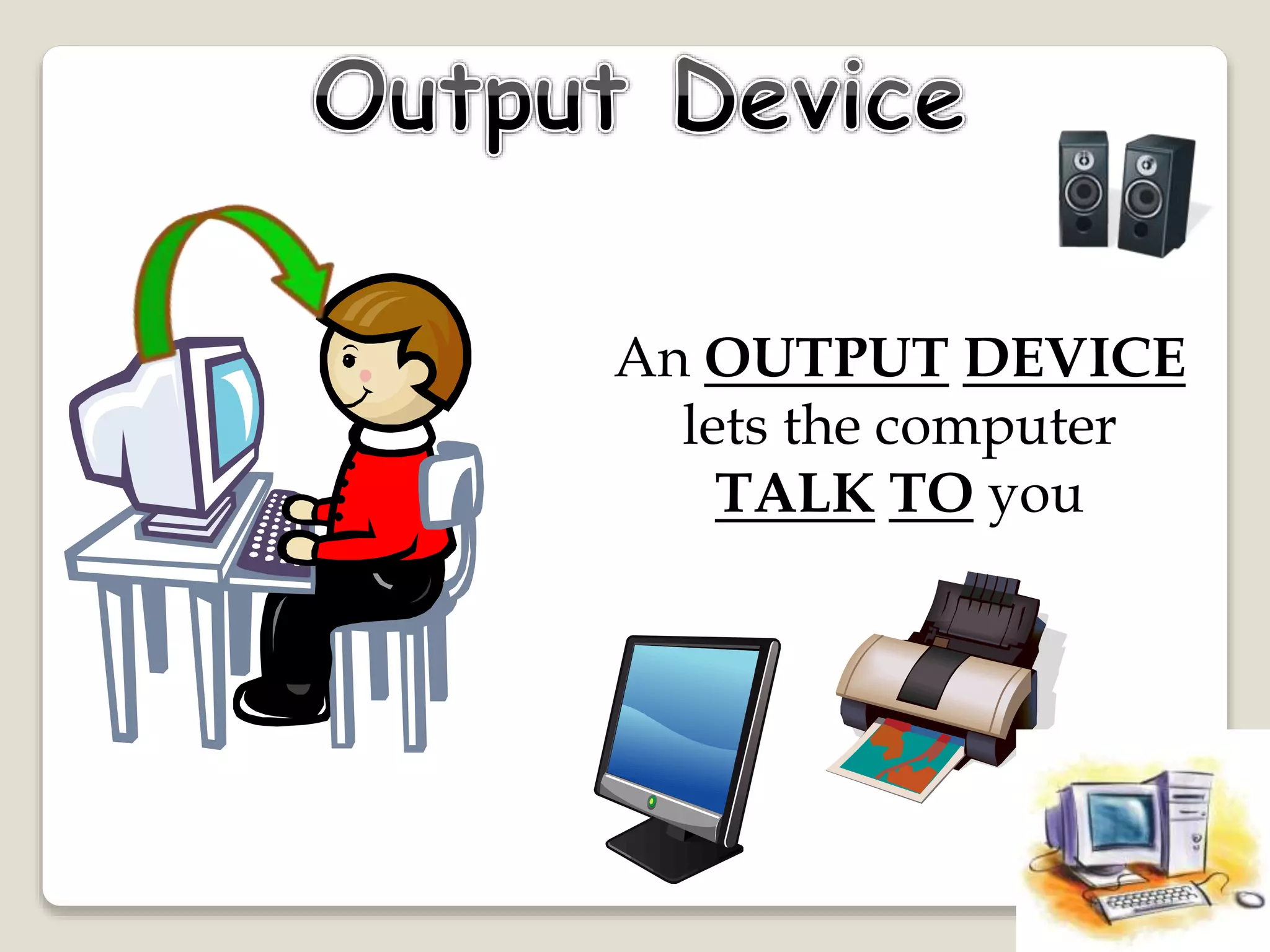 Output Device

An OUTPUT DEVICE lets the computer TALK TO you